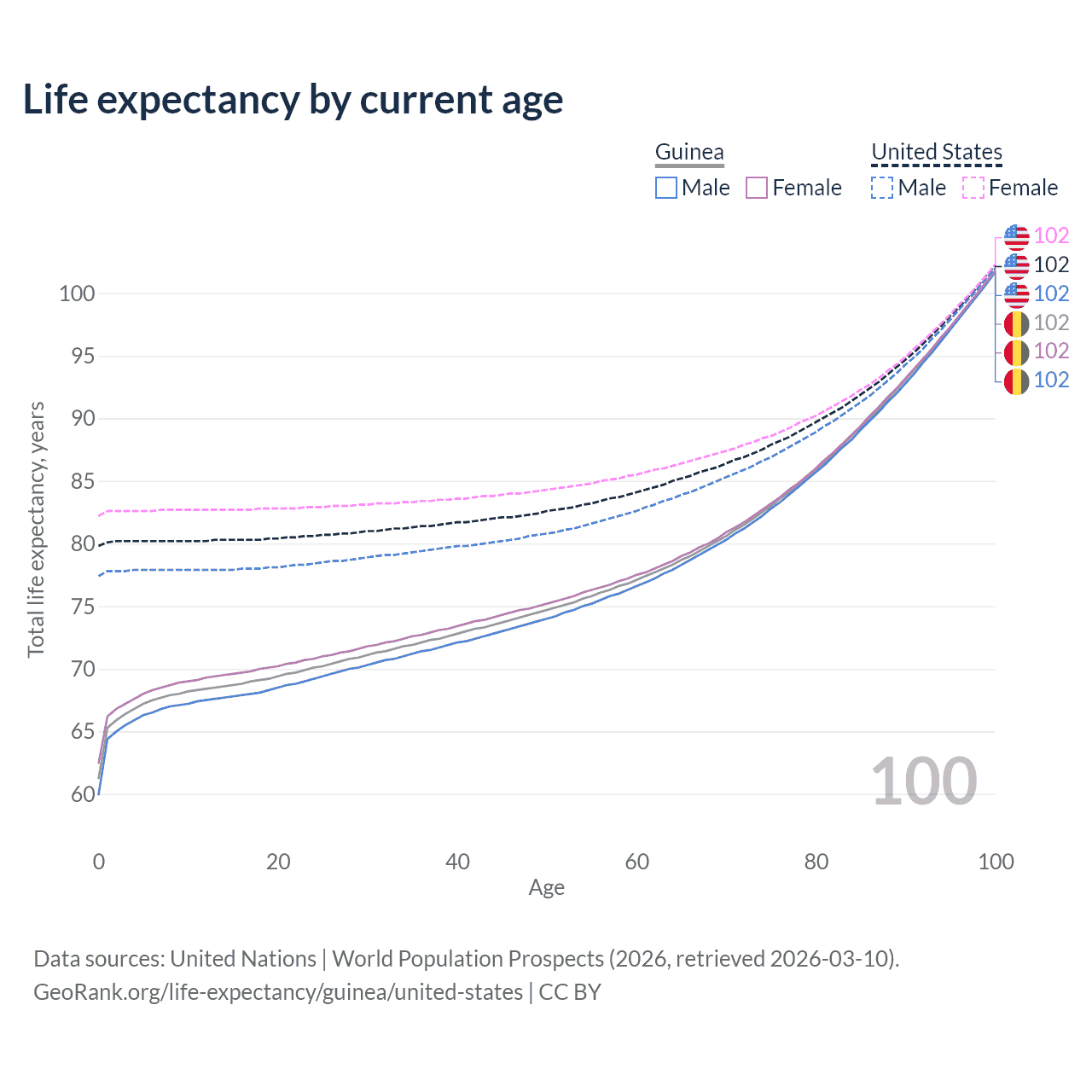 Life expectancy by current age

Guinea
Male Female

United States
Male Female

102
102
102
102
102
102

100
95
90
85
80
75
70
65
60

Total life expectancy, years

100

0 20 40 60 80 100

Age

Data sources: United Nations | World Population Prospects (2026, retrieved 2026-03-10).
GeoRank.org/life-expectancy/guinea/united-states | CC BY